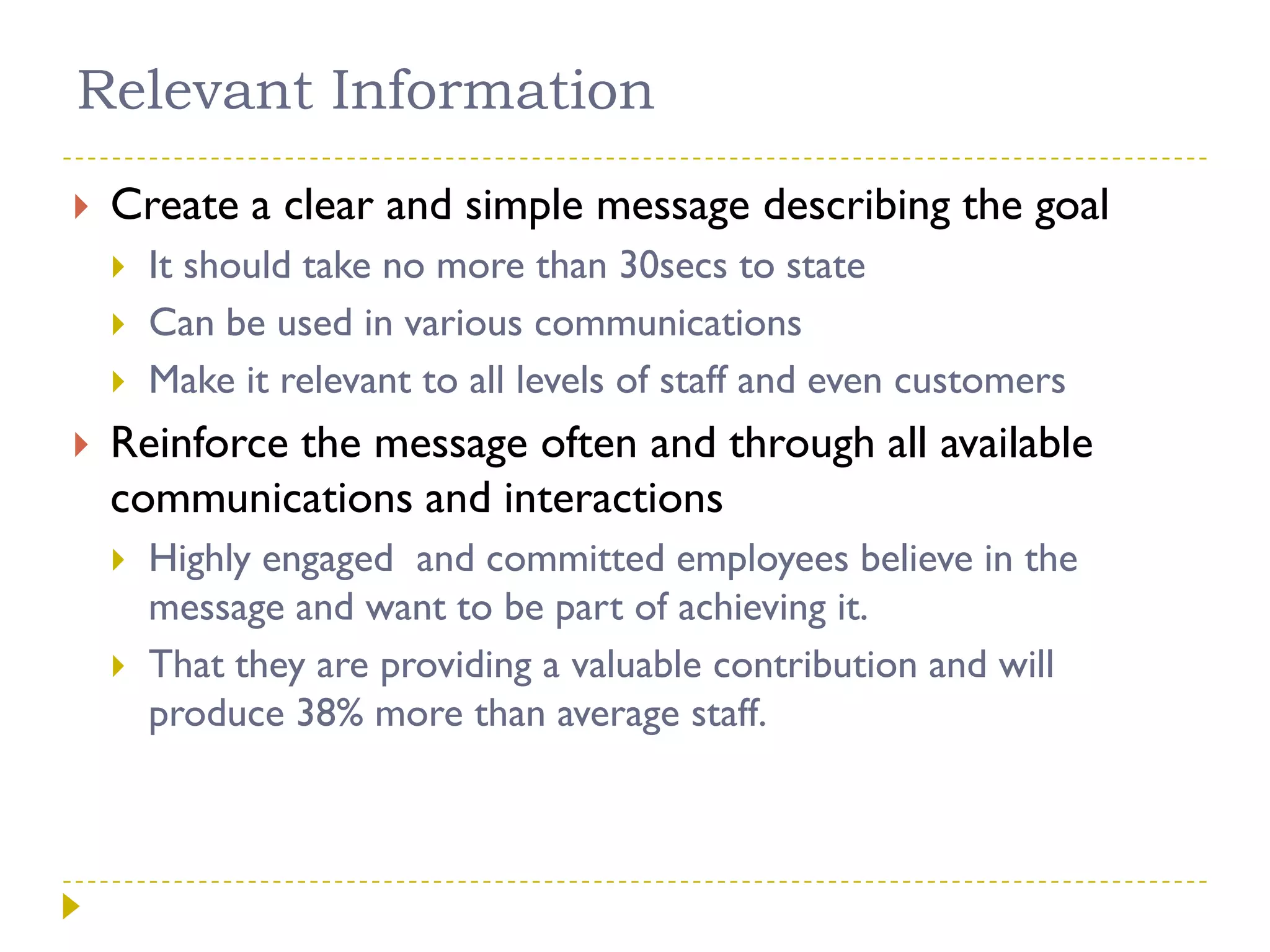 Relevant Information

Create a clear and simple message describing the goal

It should take no more than 30secs to state

Can be used in various communications

Make it relevant to all levels of staff and even customers

Reinforce the message often and through all available communications and interactions

Highly engaged  and committed employees believe in the message and want to be part of achieving it.

That they are providing a valuable contribution and will produce 38% more than average staff.